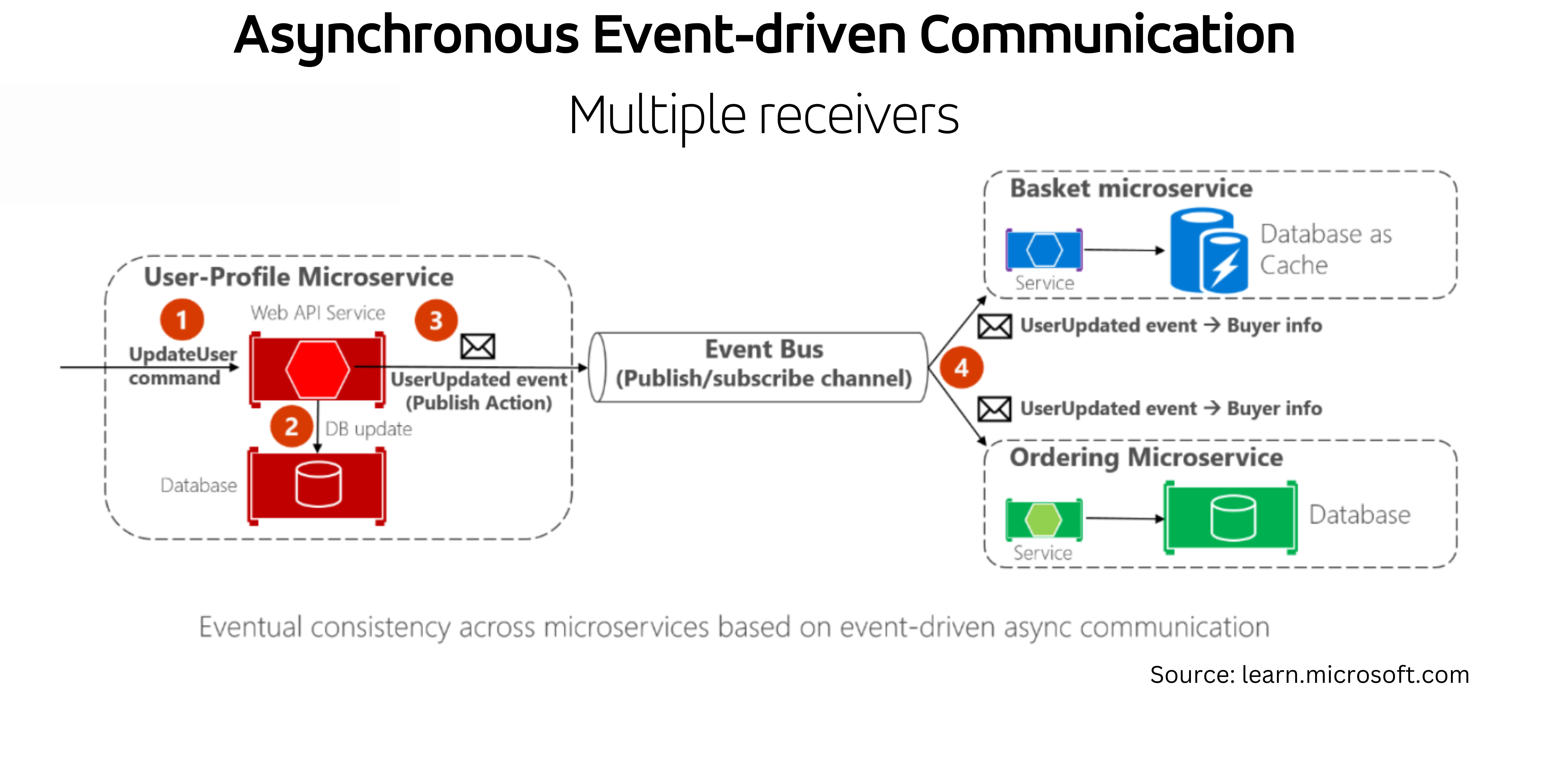 Asynchronous Event-driven Communication

Multiple receivers

User-Profile Microservice

1

UpdateUser command

Web API Service

3

UserUpdated event (Publish Action)

2

DB update

Database

Event Bus
(Publish/subscribe channel)

4

Basket microservice

Service

Database as Cache

UserUpdated event → Buyer info

UserUpdated event → Buyer info

Ordering Microservice

Service

Database

Eventual consistency across microservices based on event-driven async communication

Source: learn.microsoft.com